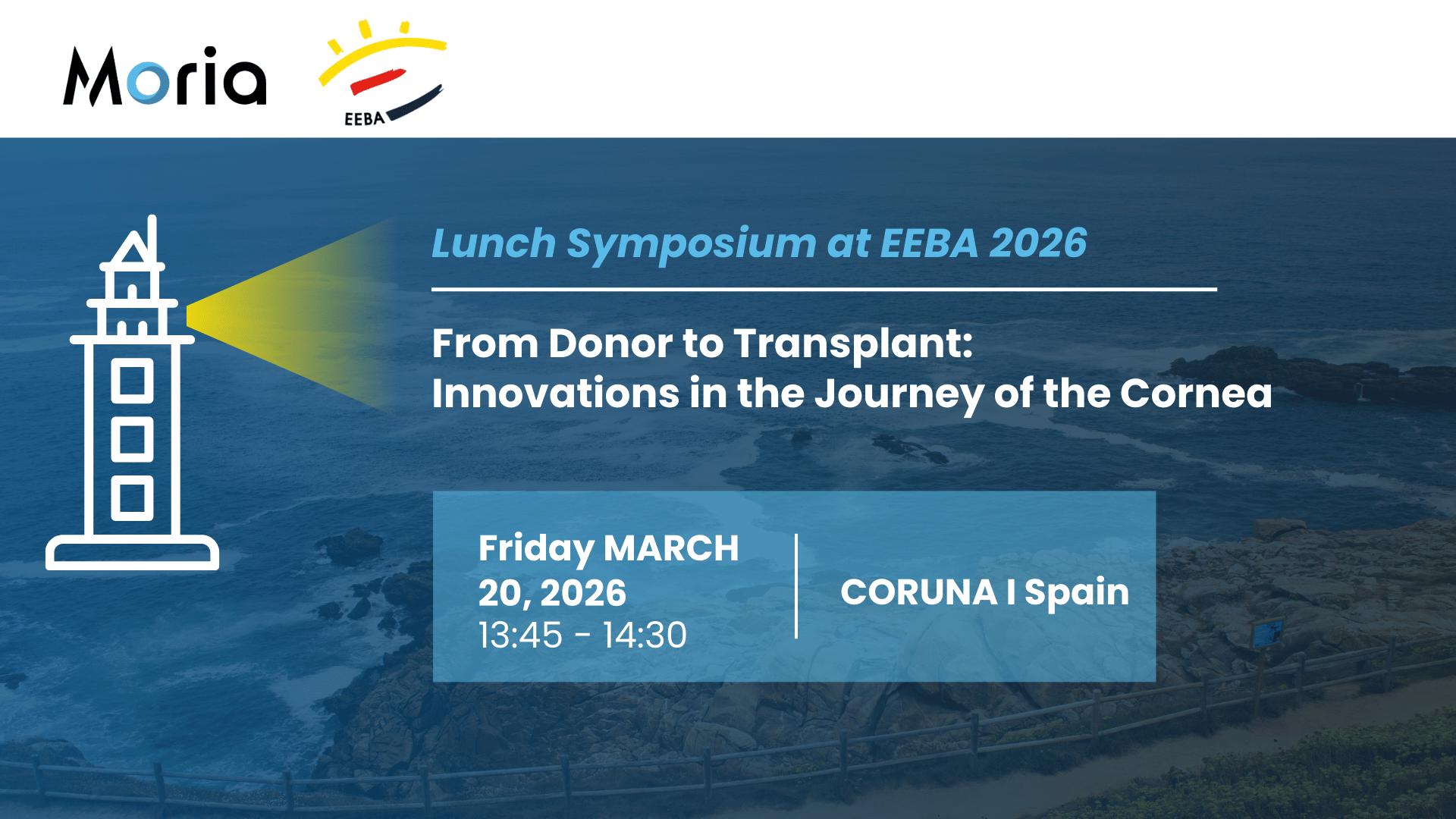 Moria

EEBA

Lunch Symposium at EEBA 2026

From Donor to Transplant:
Innovations in the Journey of the Cornea

Friday MARCH 20, 2026
13:45 - 14:30

CORUNA I Spain